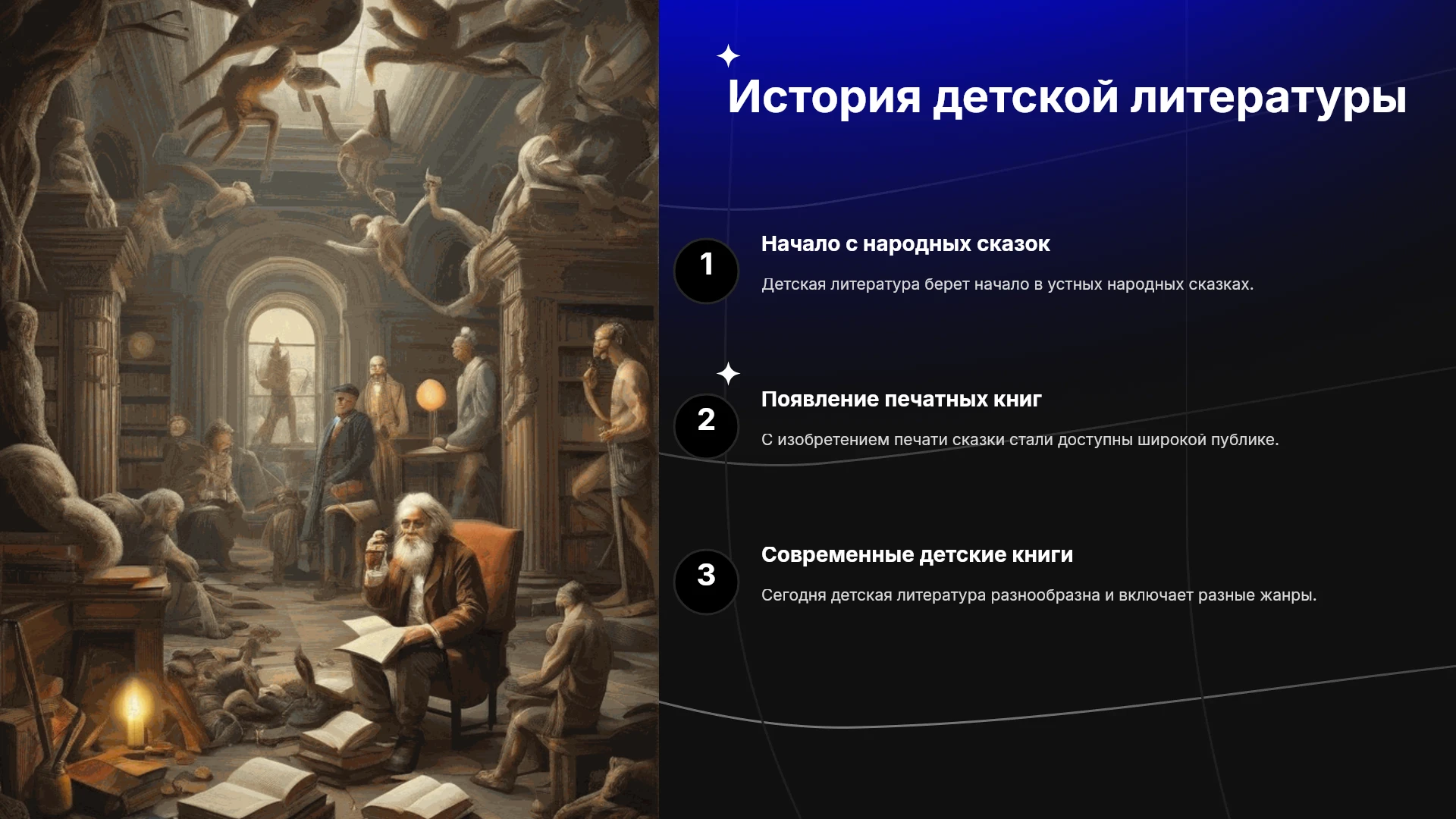 История детской литературы

1

Начало с народных сказок

Детская литература берет начало в устных народных сказках.

2

Появление печатных книг

С изобретением печати сказки стали доступны широкой публике.

3

Современные детские книги

Сегодня детская литература разнообразна и включает разные жанры.